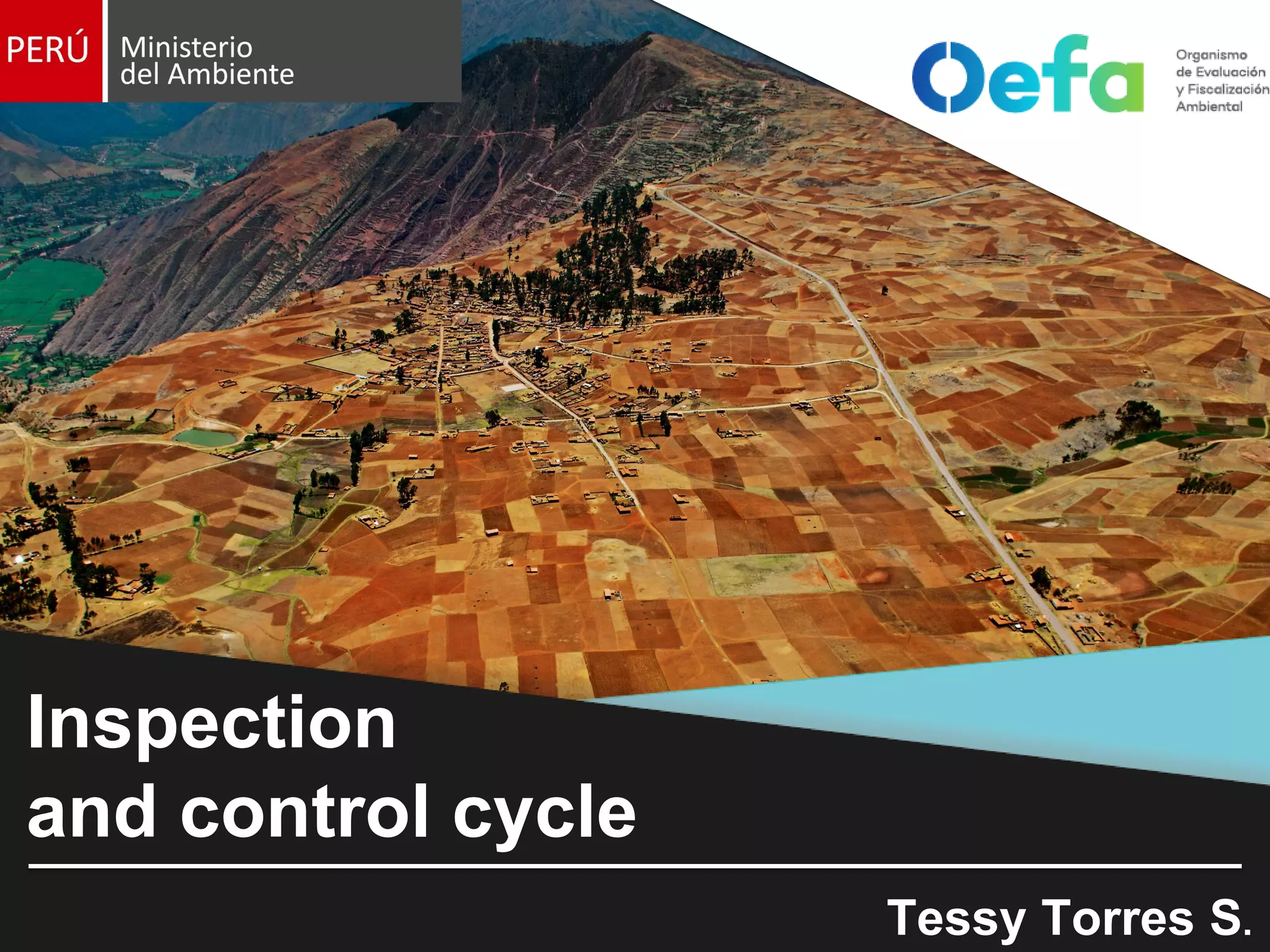 PERÚ Ministerio del Ambiente

Oefa Organismo de Evaluación y Fiscalización Ambiental

Inspection and control cycle

Tessy Torres S.